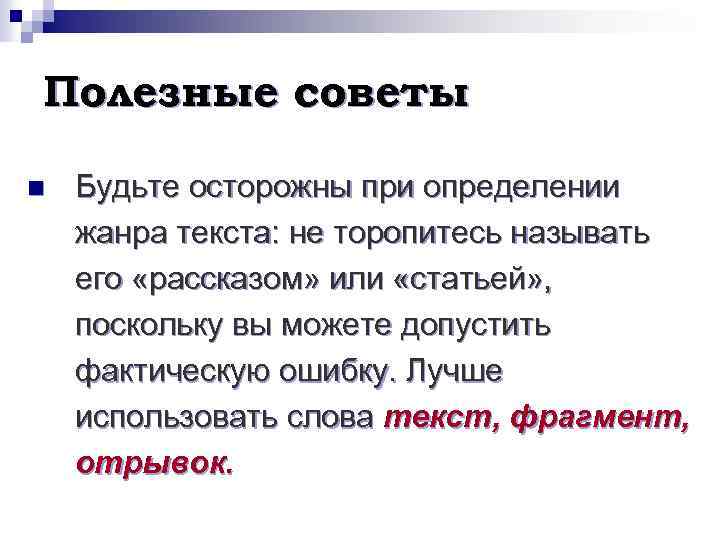 Полезные советы

Будьте осторожны при определении жанра текста: не торопитесь называть его «рассказом» или «статьей», поскольку вы можете допустить фактическую ошибку. Лучше использовать слова текст, фрагмент, отрывок.